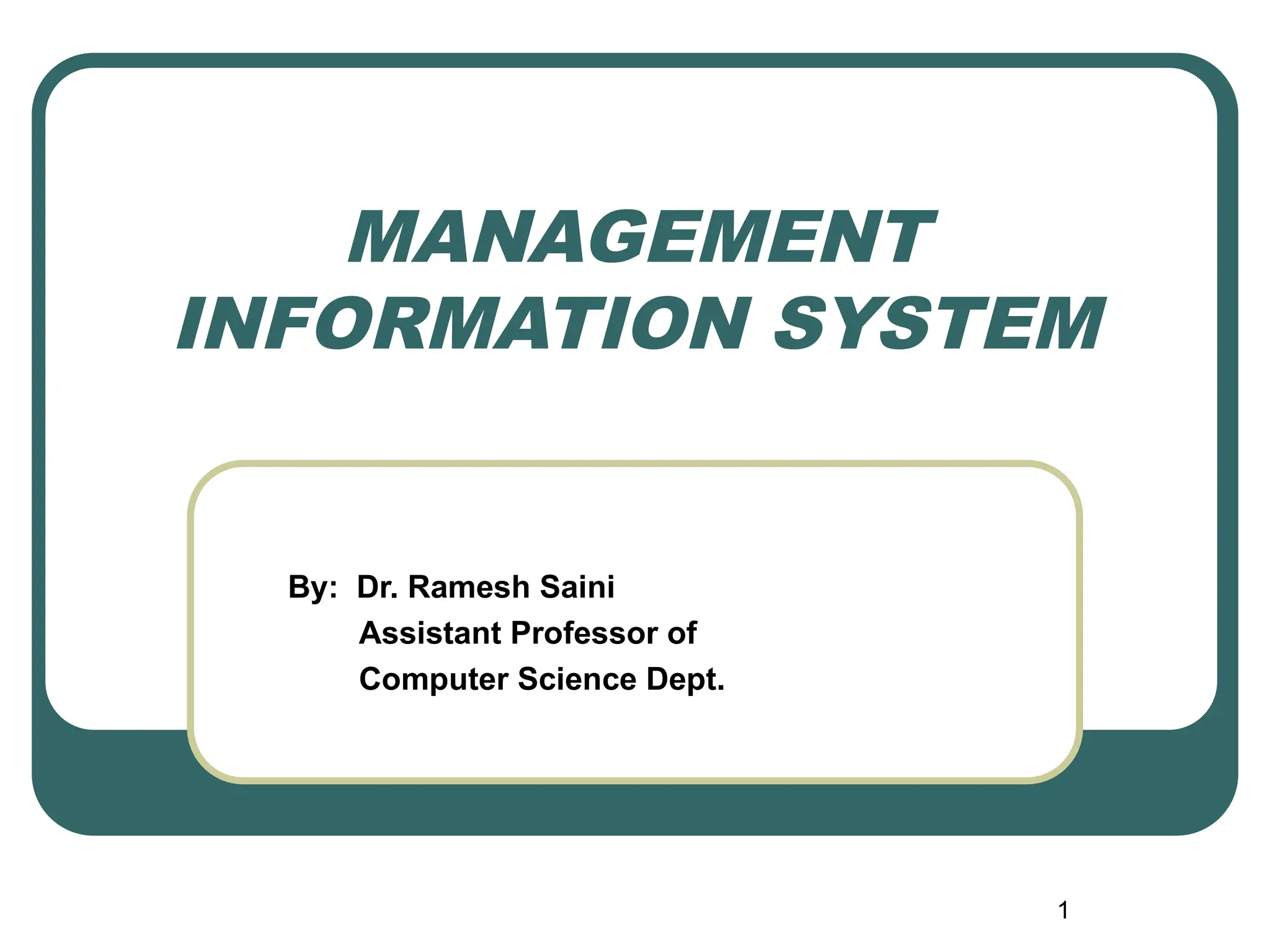 MANAGEMENT INFORMATION SYSTEM

By: Dr. Ramesh Saini
Assistant Professor of
Computer Science Dept.

1